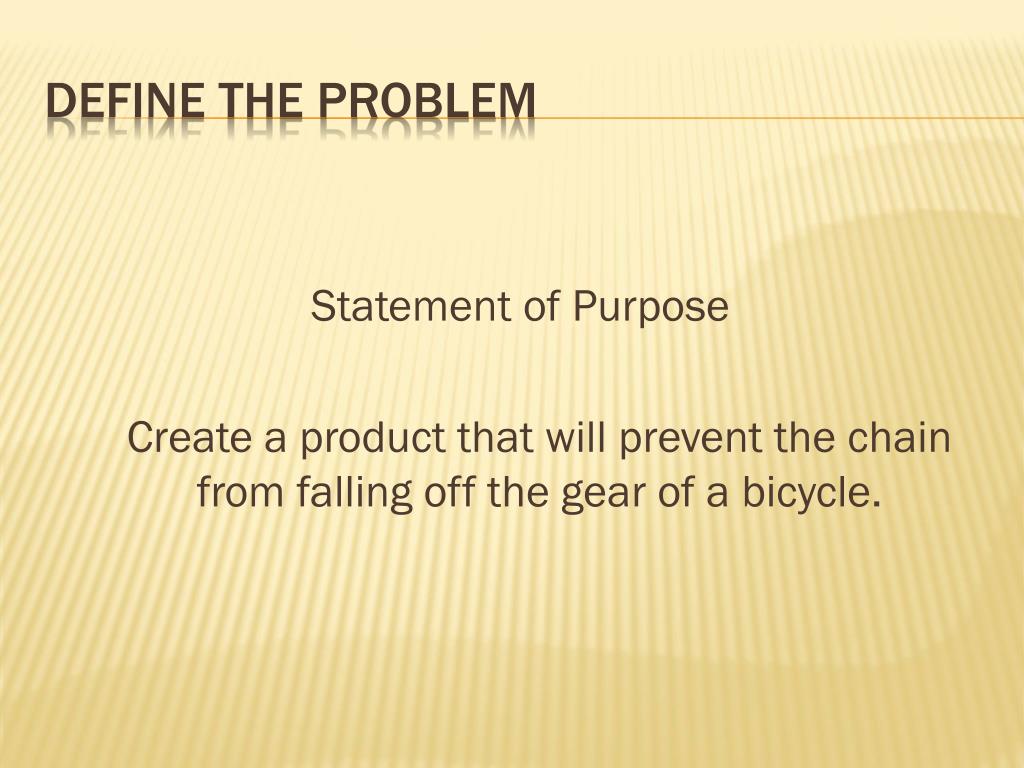 DEFINE THE PROBLEM

Statement of Purpose

Create a product that will prevent the chain from falling off the gear of a bicycle.